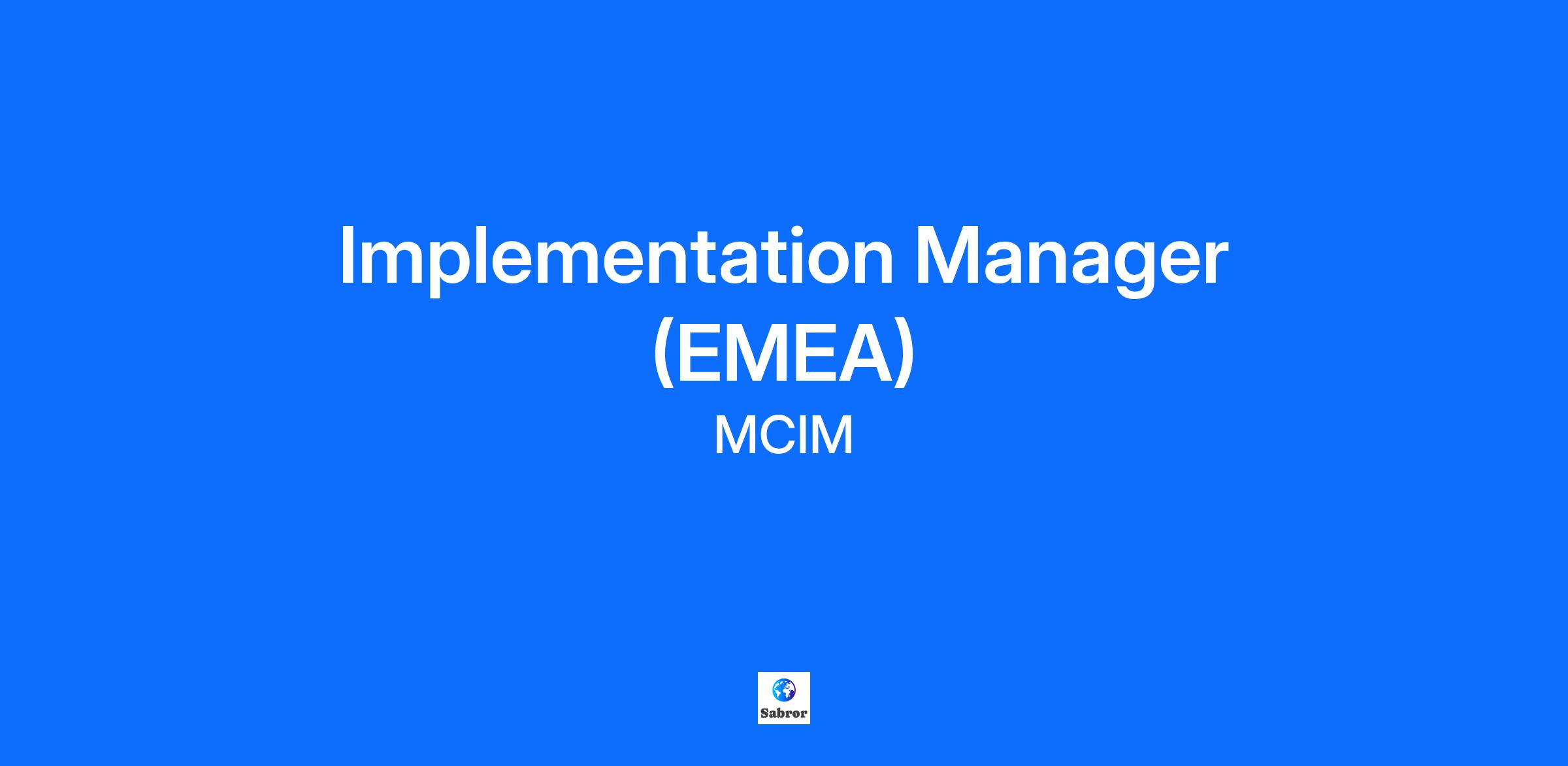 Implementation Manager (EMEA)

MCIM

Sabror